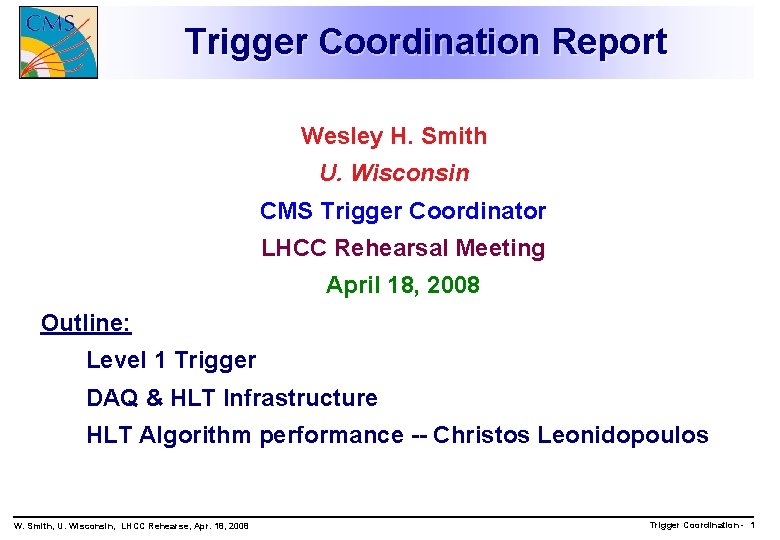 CMS

Trigger Coordination Report

Wesley H. Smith

U. Wisconsin

CMS Trigger Coordinator

LHCC Rehearsal Meeting

April 18, 2008

Outline:

Level 1 Trigger

DAQ & HLT Infrastructure

HLT Algorithm performance -- Christos Leonidopoulos

W. Smith, U. Wisconsin, LHCC Rehearse, Apr. 18, 2008

Trigger Coordination - 1